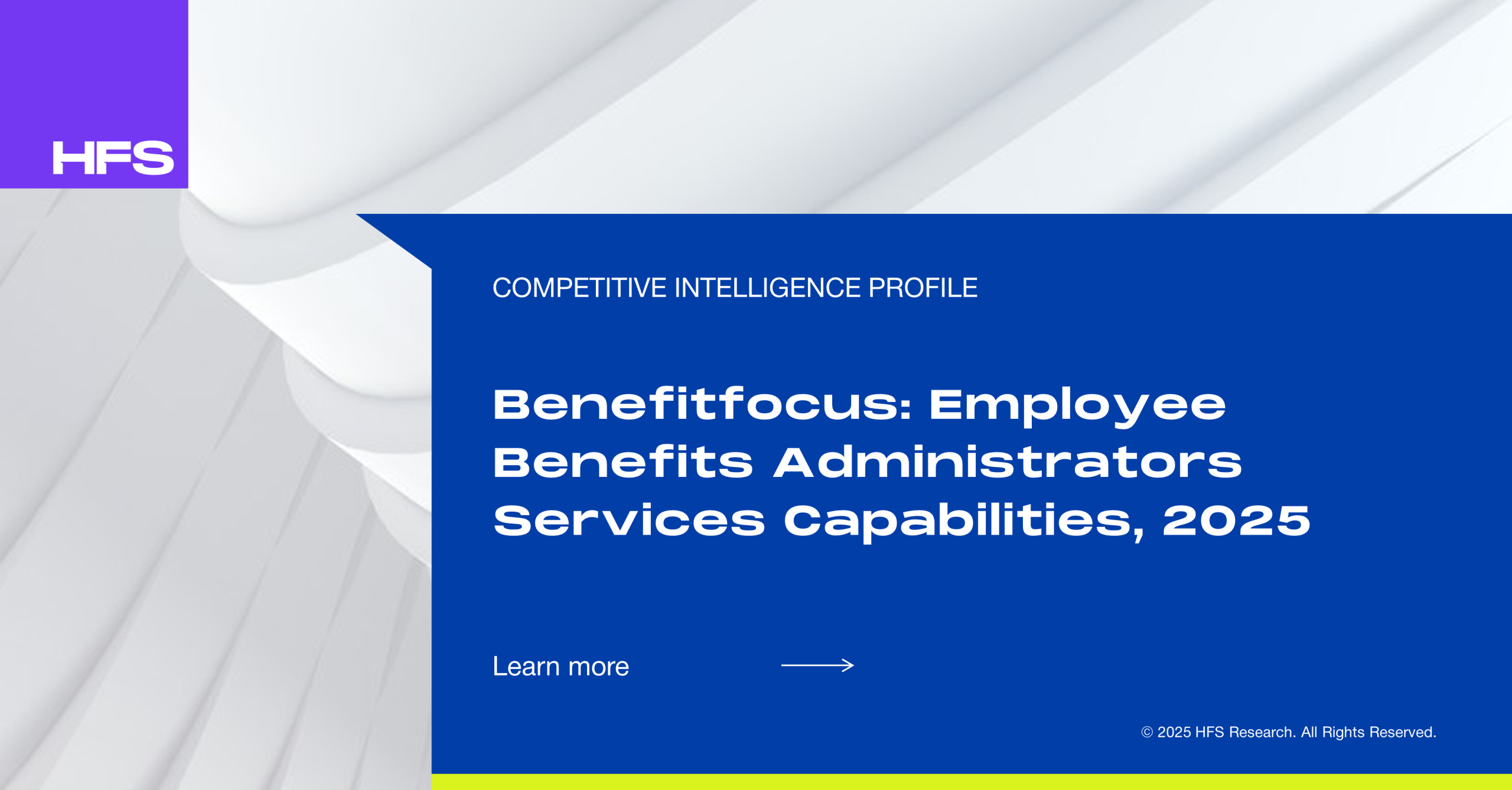 HFS

COMPETITIVE INTELLIGENCE PROFILE

Benefitfocus: Employee Benefits Administrators Services Capabilities, 2025

Learn more

© 2025 HFS Research. All Rights Reserved.